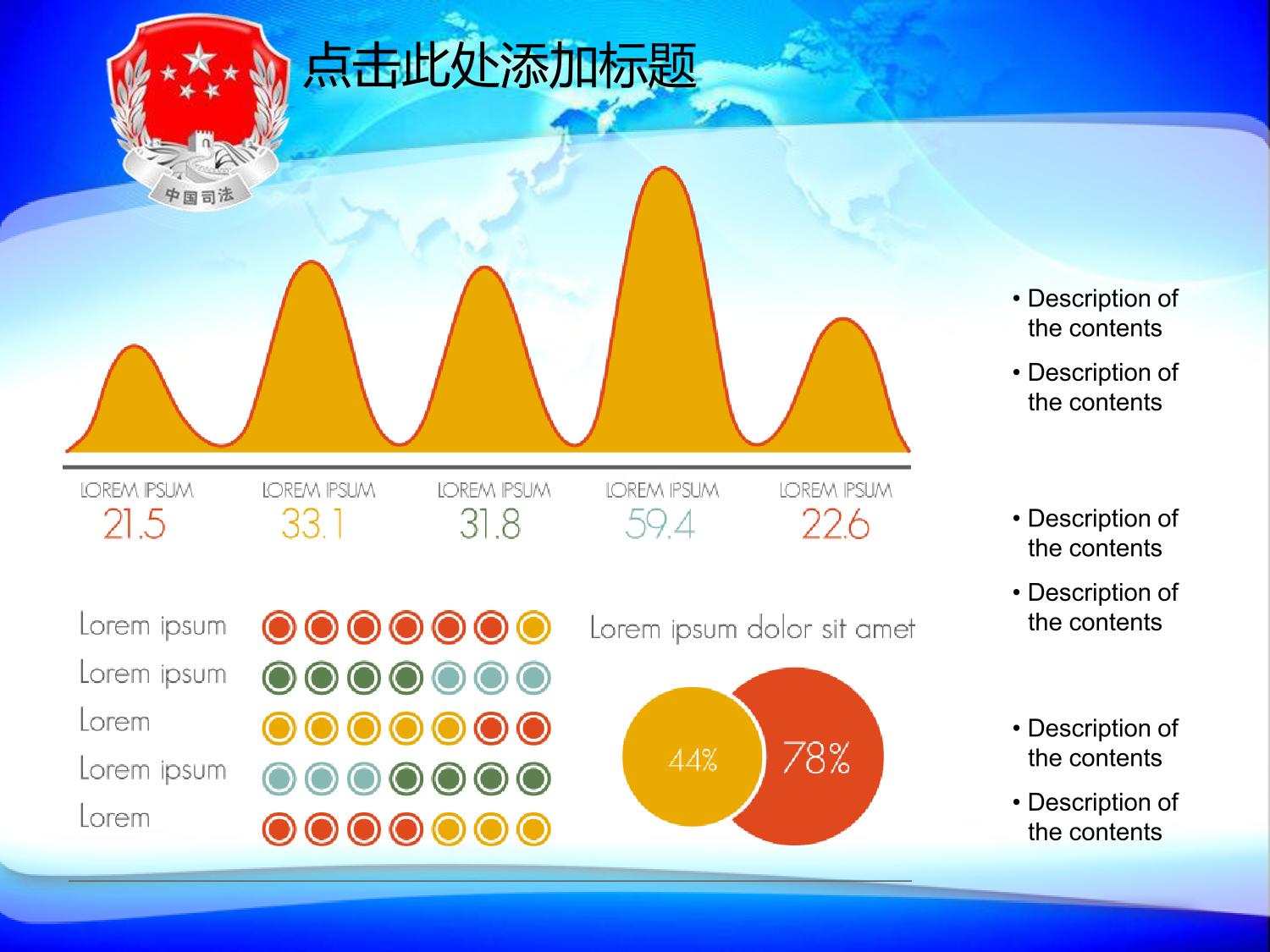 中国司法

点击此处添加标题

LOREM IPSUM
21.5

LOREM IPSUM
33.1

LOREM IPSUM
31.8

LOREM IPSUM
59.4

LOREM IPSUM
22.6

Lorem ipsum
Lorem ipsum
Lorem
Lorem ipsum
Lorem

Lorem ipsum dolor sit amet

44%

78%

• Description of the contents

• Description of the contents

• Description of the contents

• Description of the contents

• Description of the contents

• Description of the contents